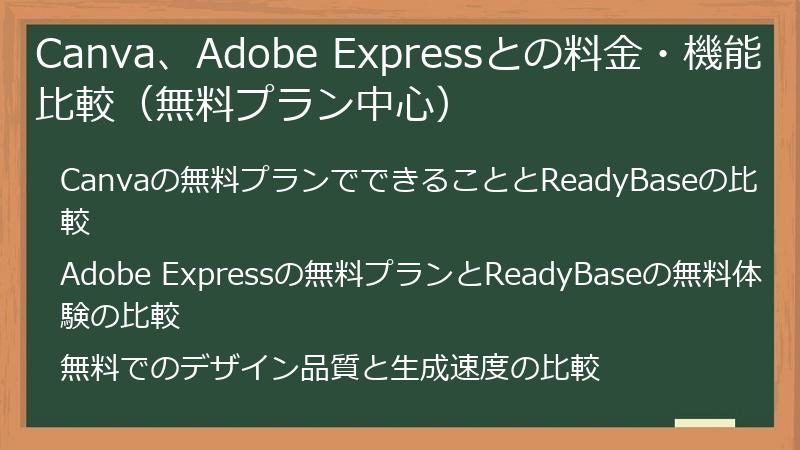 Canva、Adobe Expressとの料金・機能比較（無料プラン中心）

Canvaの無料プランでできることとReadyBaseの比較

Adobe Expressの無料プランとReadyBaseの無料体験の比較

無料でのデザイン品質と生成速度の比較